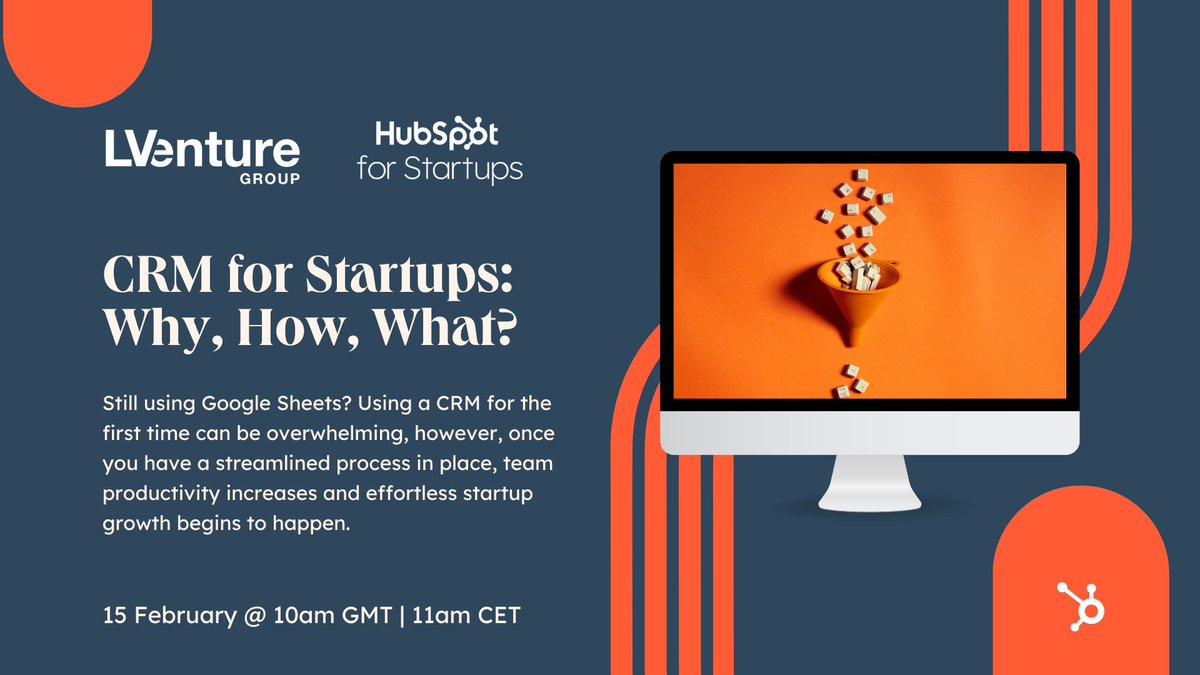 LVenture GROUP

HubSpot for Startups

CRM for Startups: Why, How, What?

Still using Google Sheets? Using a CRM for the first time can be overwhelming, however, once you have a streamlined process in place, team productivity increases and effortless startup growth begins to happen.

15 February @ 10am GMT | 11am CET